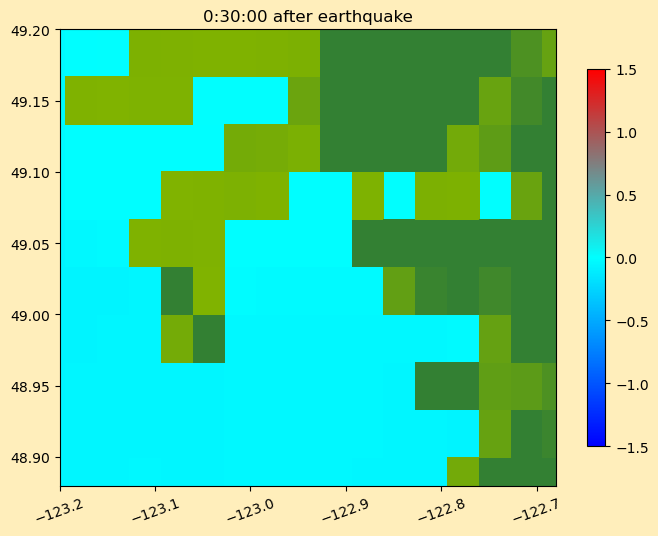 0:30:00 after earthquake

49.20
49.15
49.10
49.05
49.00
48.95
48.90

−123.2
−123.1
−123.0
−122.9
−122.8
−122.7

1.5
1.0
0.5
0.0
−0.5
−1.0
−1.5